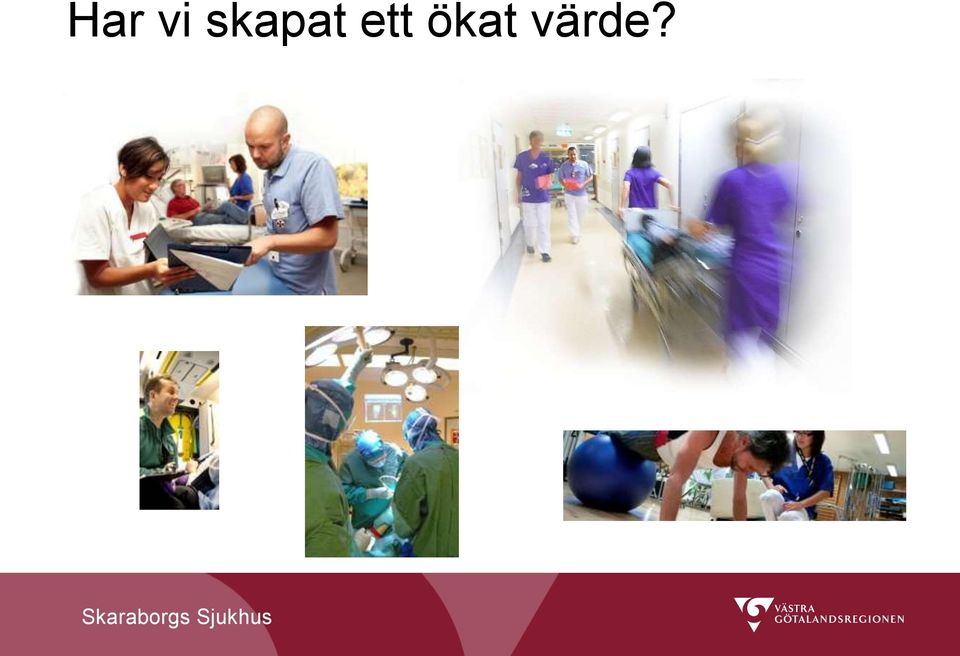 Har vi skapat ett ökat värde?

Skaraborgs Sjukhus

VÄSTRA GÖTALANDSREGIONEN